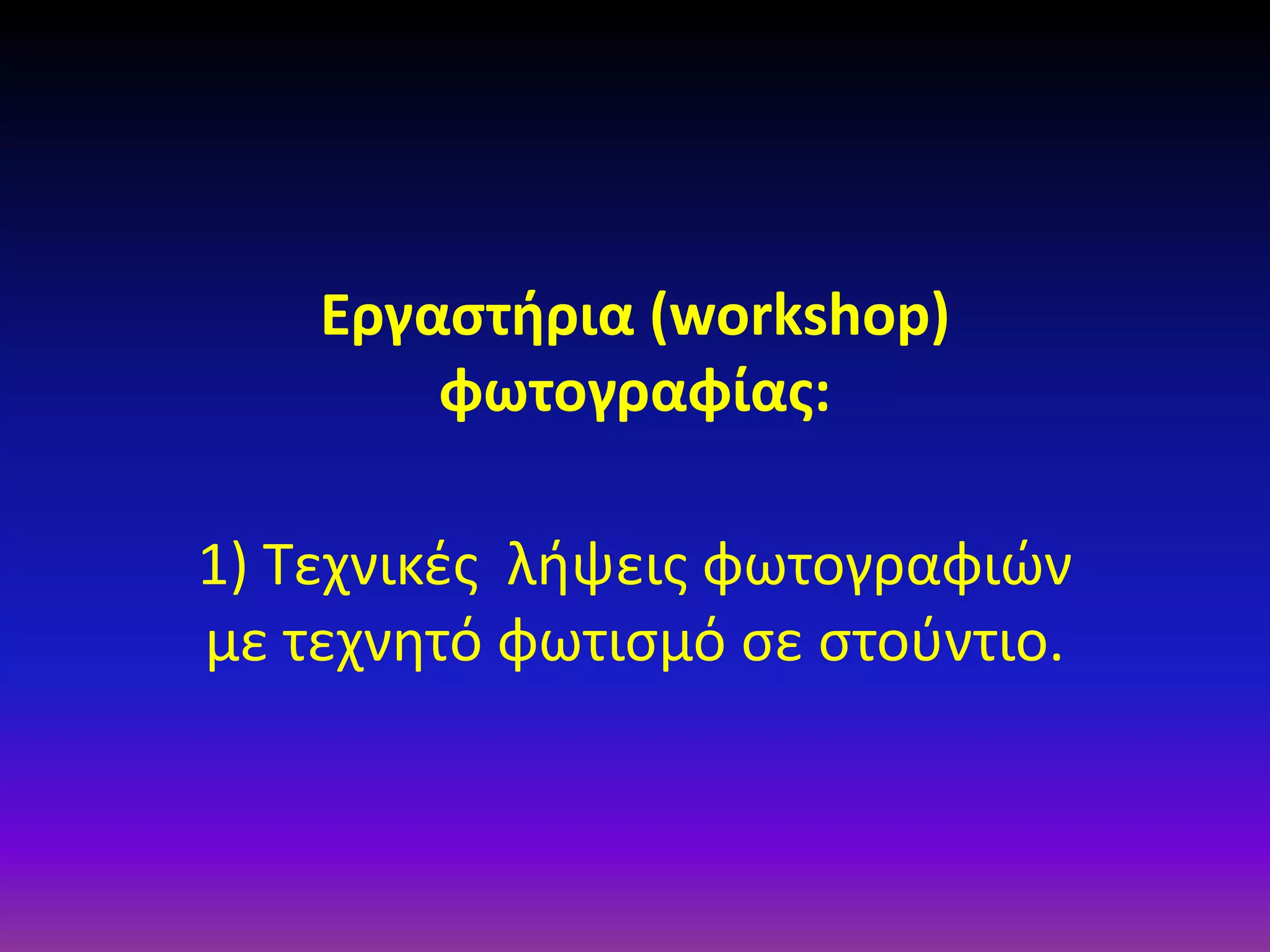 Εργαστήρια (workshop) φωτογραφίας:

1) Τεχνικές λήψεις φωτογραφιών με τεχνητό φωτισμό σε στούντιο.